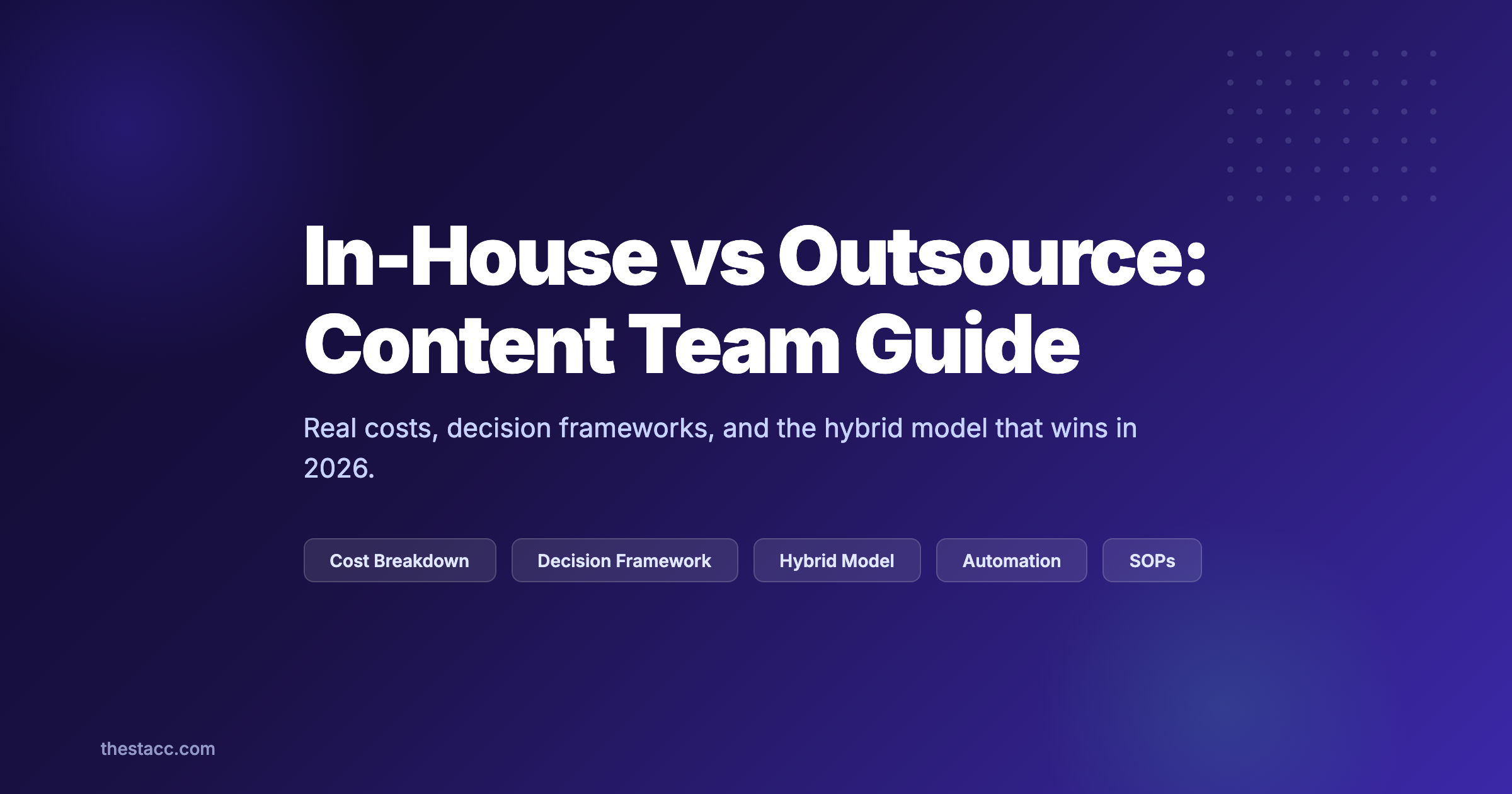 In-House vs Outsource: Content Team Guide

Real costs, decision frameworks, and the hybrid model that wins in 2026.

Cost Breakdown

Decision Framework

Hybrid Model

Automation

SOPs

thestacc.com